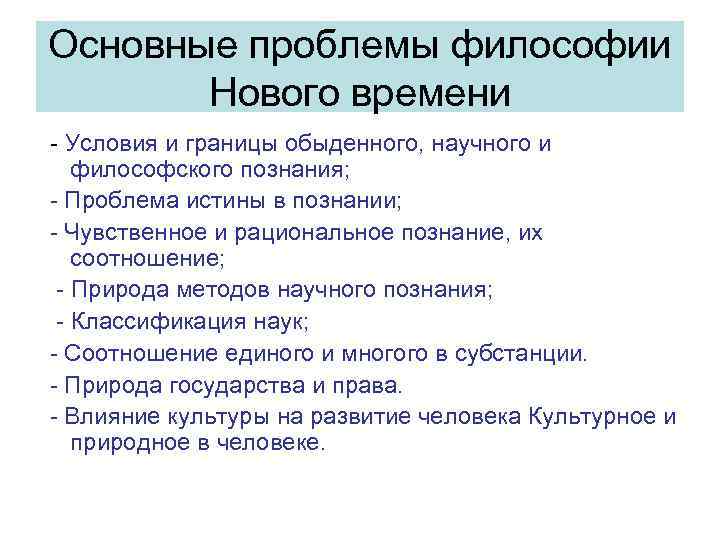 Основные проблемы философии Нового времени

- Условия и границы обыденного, научного и философского познания;

- Проблема истины в познании;

- Чувственное и рациональное познание, их соотношение;

- Природа методов научного познания;

- Классификация наук;

- Соотношение единого и многого в субстанции.

- Природа государства и права.

- Влияние культуры на развитие человека Культурное и природное в человеке.